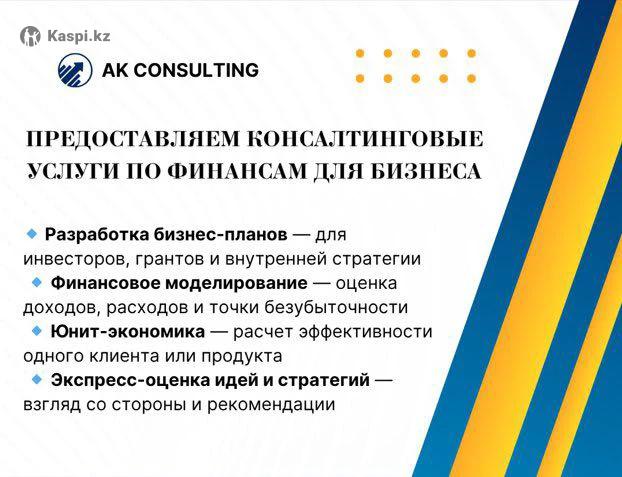 Kaspi.kz

AK CONSULTING

ПРЕДОСТАВЛЯЕМ КОНСАЛТИНГОВЫЕ УСЛУГИ ПО ФИНАНСАМ ДЛЯ БИЗНЕСА

🔹 Разработка бизнес-планов — для инвесторов, грантов и внутренней стратегии
🔹 Финансовое моделирование — оценка доходов, расходов и точки безубыточности
🔹 Юнит-экономика — расчет эффективности одного клиента или продукта
🔹 Экспресс-оценка идей и стратегий — взгляд со стороны и рекомендации